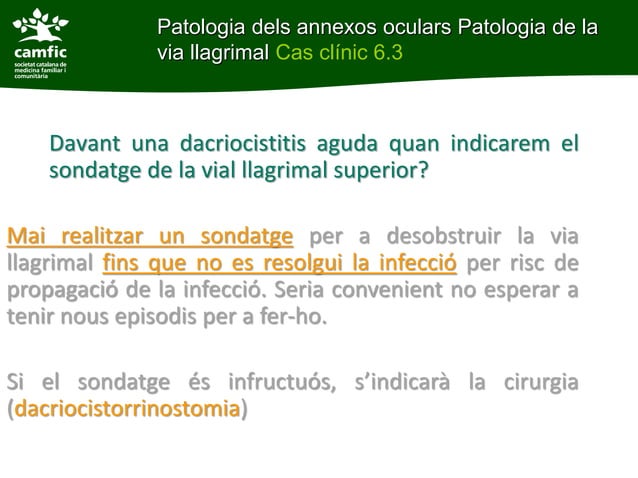 camfic
societat catalana de medicina familiar i comunitària

Patologia dels annexos oculars Patologia de la via llagrimal Cas clínic 6.3

Davant una dacriocistitis aguda quan indicarem el sondatge de la vial llagrimal superior?

Mai realitzar un sondatge per a desobstruir la via llagrimal fins que no es resolgui la infecció per risc de propagació de la infecció. Seria convenient no esperar a tenir nous episodis per a fer-ho.

Si el sondatge és infructuós, s'indicarà la cirurgia (dacriocistorrinostomia)